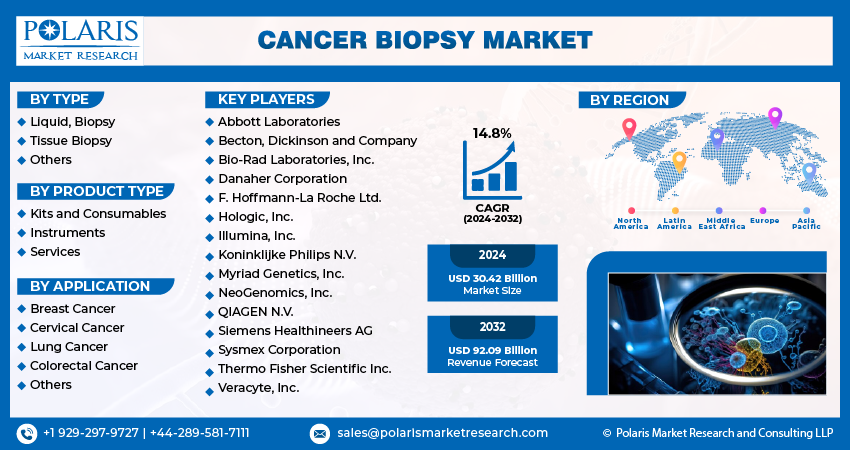 POLARIS
MARKET RESEARCH

CANCER BIOPSY MARKET

BY TYPE
◆ Liquid, Biopsy
◆ Tissue Biopsy
◆ Others

BY PRODUCT TYPE
◆ Kits and Consumables
◆ Instruments
◆ Services

BY APPLICATION
◆ Breast Cancer
◆ Cervical Cancer
◆ Lung Cancer
◆ Colorectal Cancer
◆ Others

KEY PLAYERS
◆ Abbott Laboratories
◆ Becton, Dickinson and Company
◆ Bio-Rad Laboratories, Inc.
◆ Danaher Corporation
◆ F. Hoffmann-La Roche Ltd.
◆ Hologic, Inc.
◆ Illumina, Inc.
◆ Koninklijke Philips N.V.
◆ Myriad Genetics, Inc.
◆ NeoGenomics, Inc.
◆ QIAGEN N.V.
◆ Siemens Healthineers AG
◆ Sysmex Corporation
◆ Thermo Fisher Scientific Inc.
◆ Veracyte, Inc.

14.8%
CAGR
(2024-2032)

2024
USD 30.42 Billion
Market Size

2032
USD 92.09 Billion
Revenue Forecast

BY REGION
North America
Latin America
Middle East Africa
Europe
Asia Pacific

+1 929-297-9727 | +44-289-581-7111
sales@polarismarketresearch.com
© Polaris Market Research and Consulting LLP